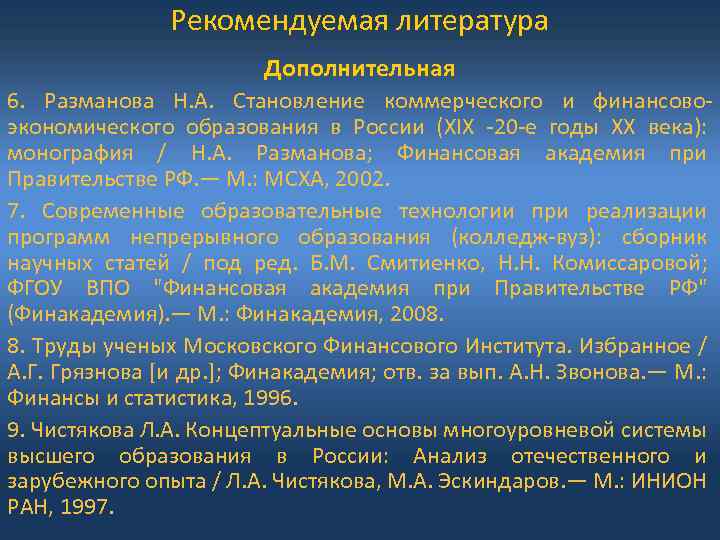 Рекомендуемая литература

Дополнительная

6. Разманова Н.А. Становление коммерческого и финансово-экономического образования в России (XIX -20-е годы XX века): монография / Н.А. Разманова; Финансовая академия при Правительстве РФ.— М.: МСХА, 2002.

7. Современные образовательные технологии при реализации программ непрерывного образования (колледж-вуз): сборник научных статей / под ред. Б.М. Смитиенко, Н.Н. Комиссаровой; ФГОУ ВПО "Финансовая академия при Правительстве РФ" (Финакадемия).— М.: Финакадемия, 2008.

8. Труды ученых Московского Финансового Института. Избранное / А.Г. Грязнова [и др.]; Финакадемия; отв. за вып. А.Н. Звонова.— М.: Финансы и статистика, 1996.

9. Чистякова Л.А. Концептуальные основы многоуровневой системы высшего образования в России: Анализ отечественного и зарубежного опыта / Л.А. Чистякова, М.А. Эскиндаров.— М.: ИНИОН РАН, 1997.